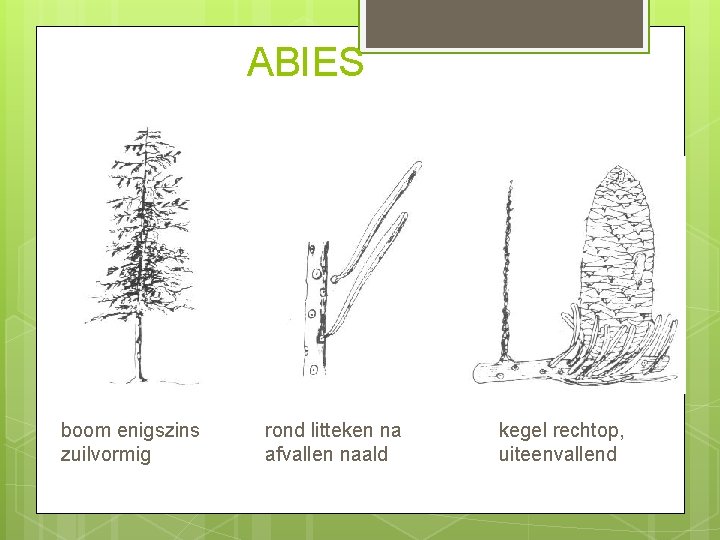 ABIES

boom enigszins zuilvormig

rond litteken na afvallen naald

kegel rechtop, uiteenvallend